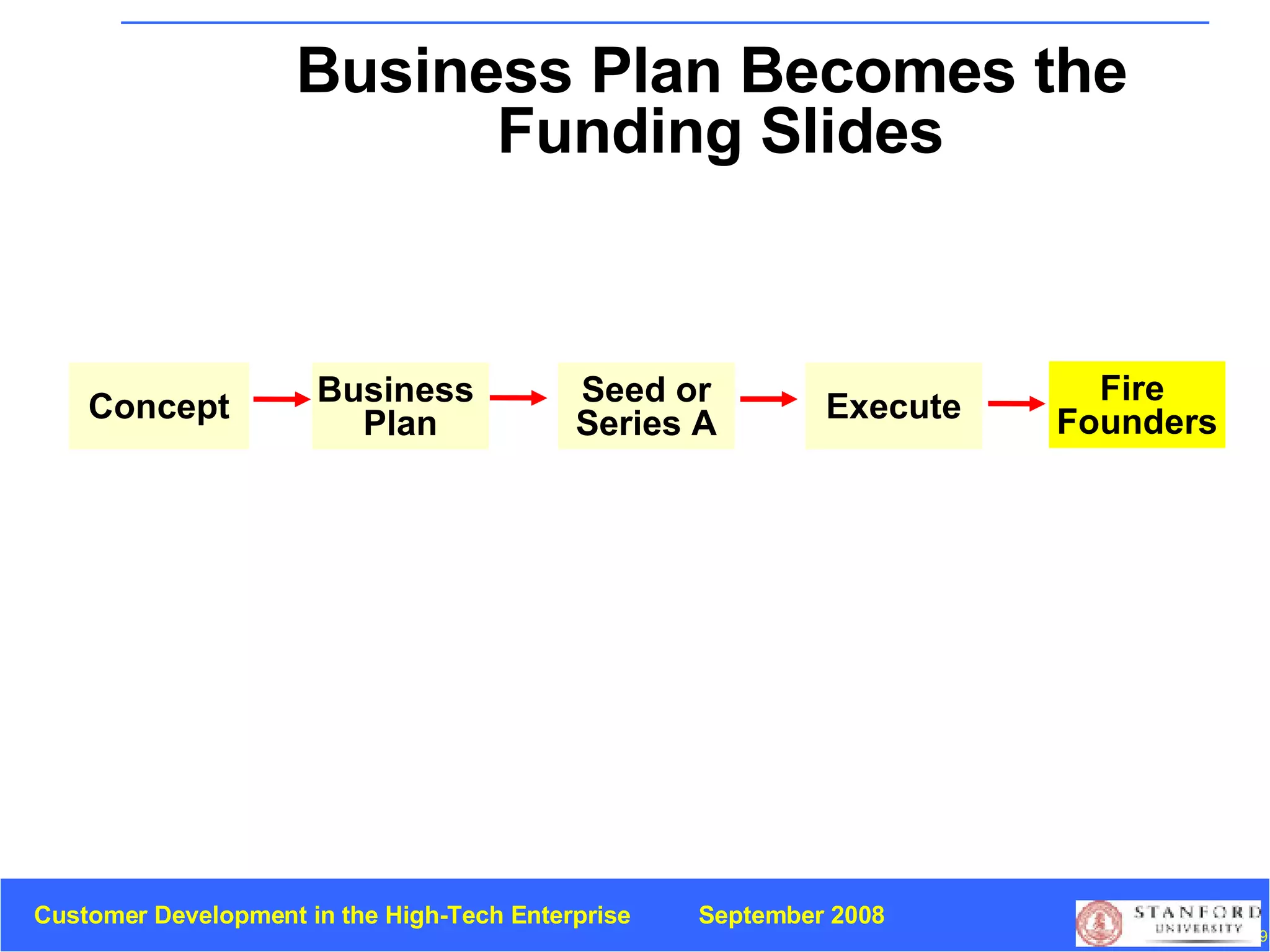 Business Plan Becomes the Funding Slides

Concept

Business Plan

Seed or Series A

Execute

Fire Founders

Customer Development in the High-Tech Enterprise

September 2008

STANFORD UNIVERSITY

9